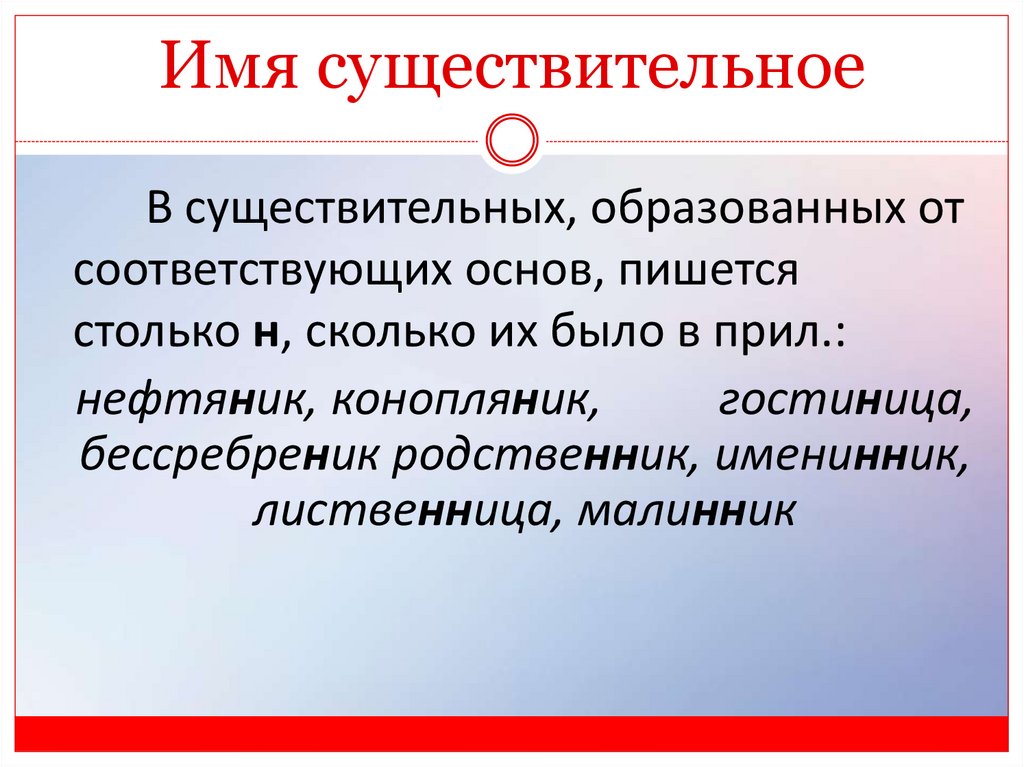 Имя существительное

В существительных, образованных от соответствующих основ, пишется столько н, сколько их было в прил.:

нефтяник, конопляник, гостиница, бессребреник родственник, именинник, лиственница, малинник